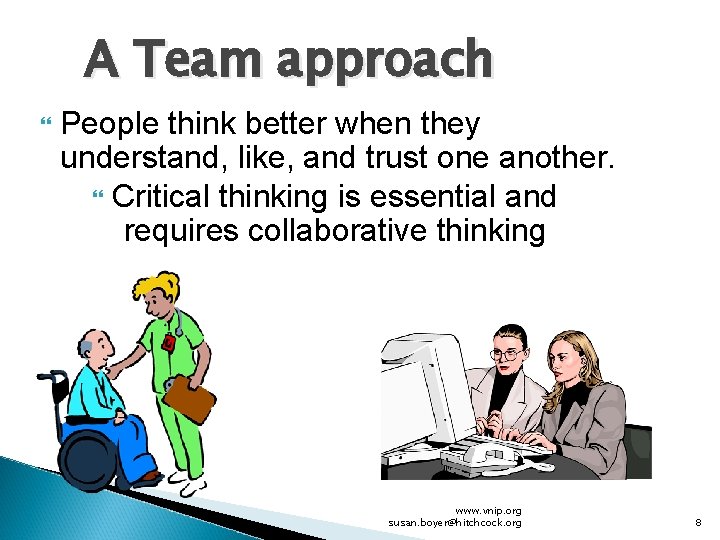 A Team approach

People think better when they understand, like, and trust one another.

Critical thinking is essential and requires collaborative thinking

www.vnip.org
susan.boyer@hitchcock.org

8